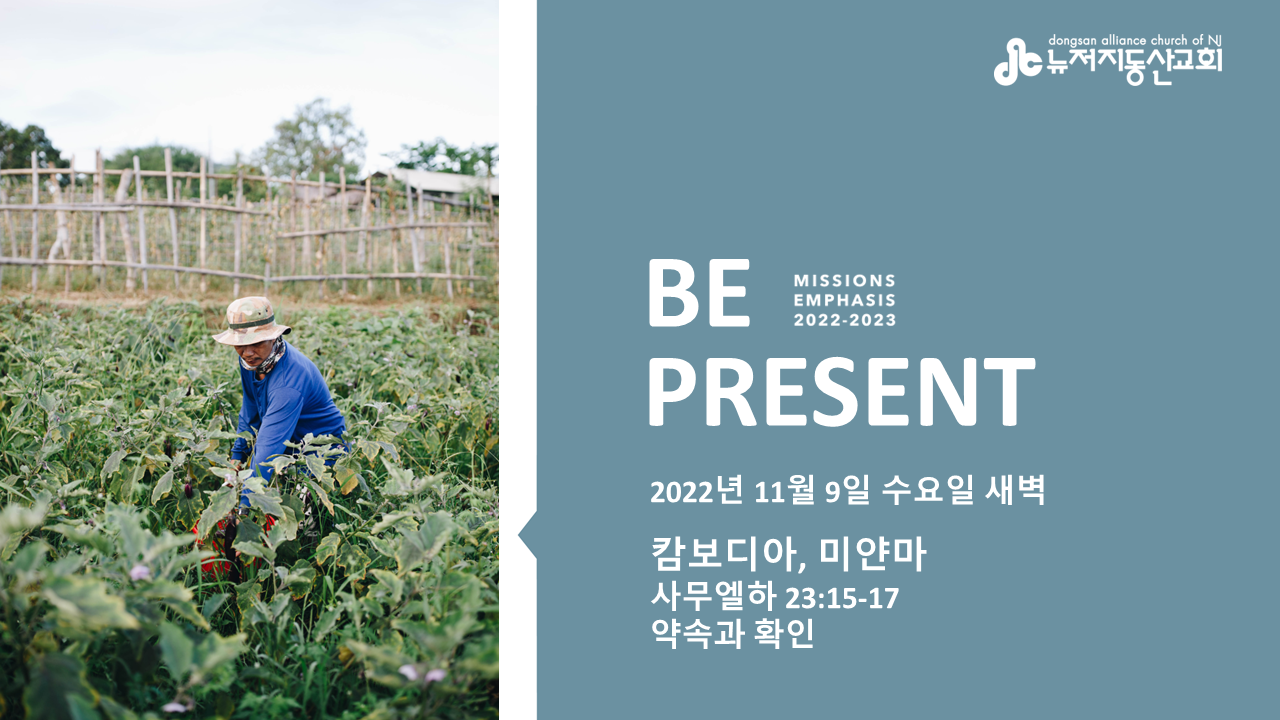 dongsan alliance church of NJ
뉴저지동산교회

BE PRESENT

MISSIONS EMPHASIS 2022-2023

2022년 11월 9일 수요일 새벽

캄보디아, 미얀마
사무엘하 23:15-17
약속과 확인